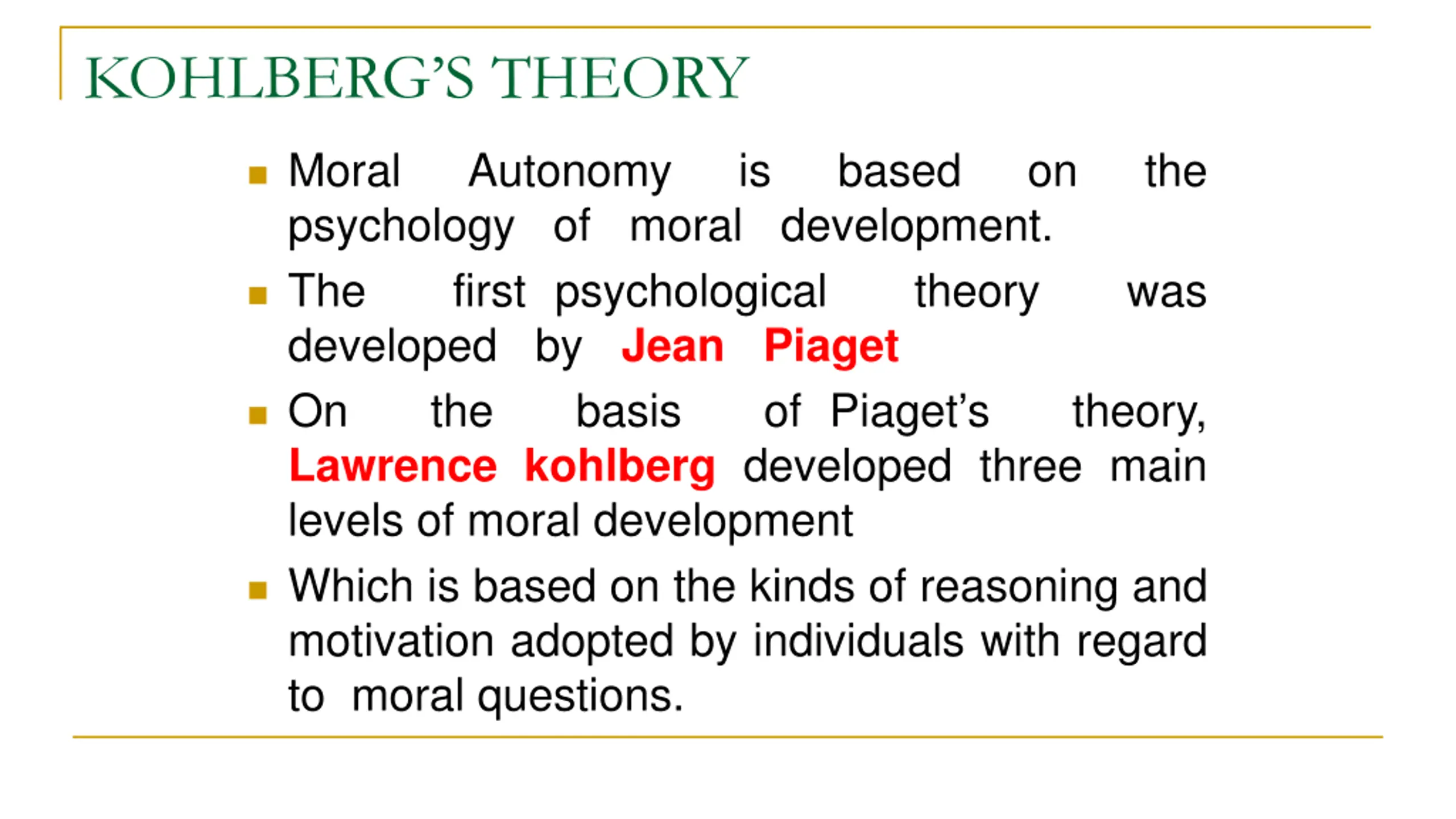 KOHLBERG'S THEORY

- Moral Autonomy is based on the psychology of moral development.
- The first psychological theory was developed by Jean Piaget
- On the basis of Piaget's theory, Lawrence kohlberg developed three main levels of moral development
- Which is based on the kinds of reasoning and motivation adopted by individuals with regard to moral questions.